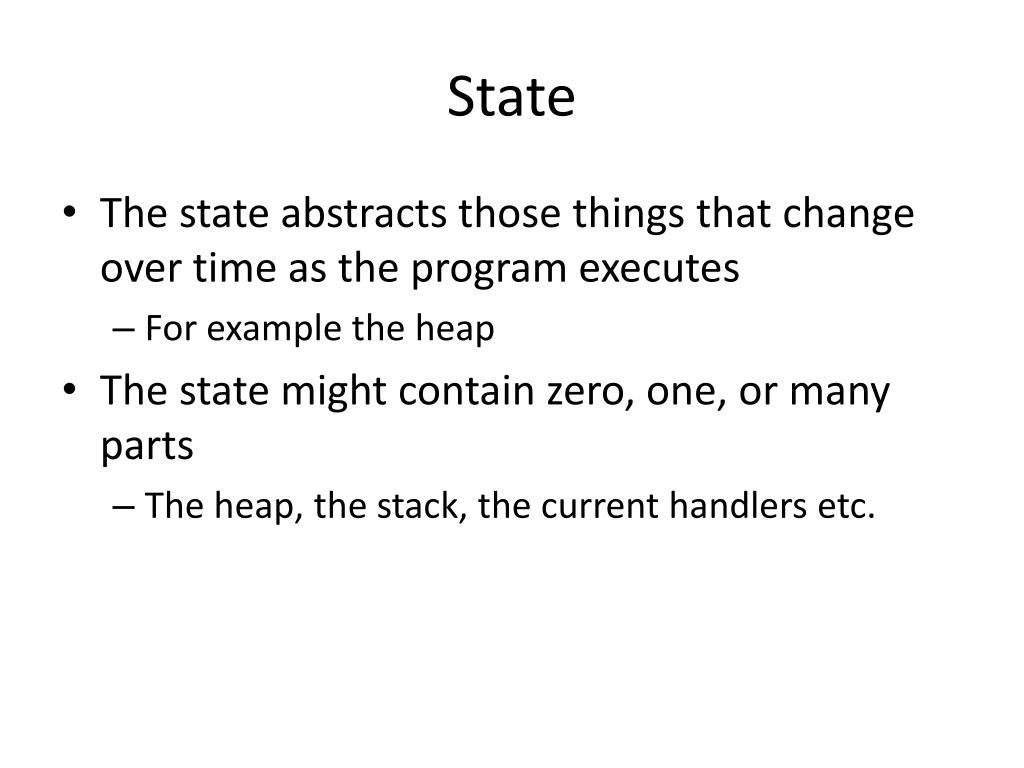 State

• The state abstracts those things that change over time as the program executes
  – For example the heap
• The state might contain zero, one, or many parts
  – The heap, the stack, the current handlers etc.